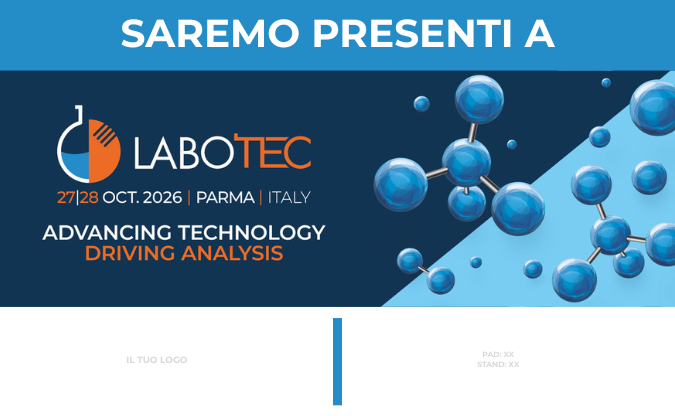 SAREMO PRESENTI A

LABOTEC

27|28 OCT. 2026 | PARMA | ITALY

ADVANCING TECHNOLOGY
DRIVING ANALYSIS

IL TUO LOGO

PAD: XX
STAND: XX